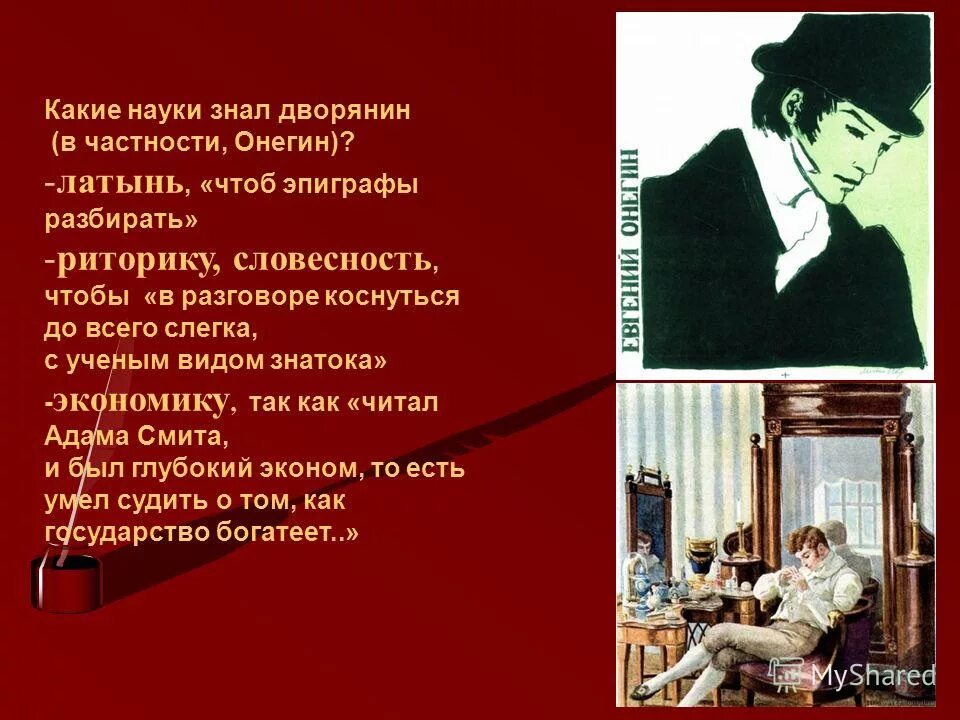 Какие науки знал дворянин (в частности, Онегин)?

-латынь, «чтоб эпиграфы разбирать»

-риторику, словесность, чтобы «в разговоре коснуться до всего слегка, с ученым видом знатока»

-экономику, так как «читал Адама Смита, и был глубокий эконом, то есть умел судить о том, как государство богатеет..»

ЕВГЕНИЙ ОНЕГИН

MyShared